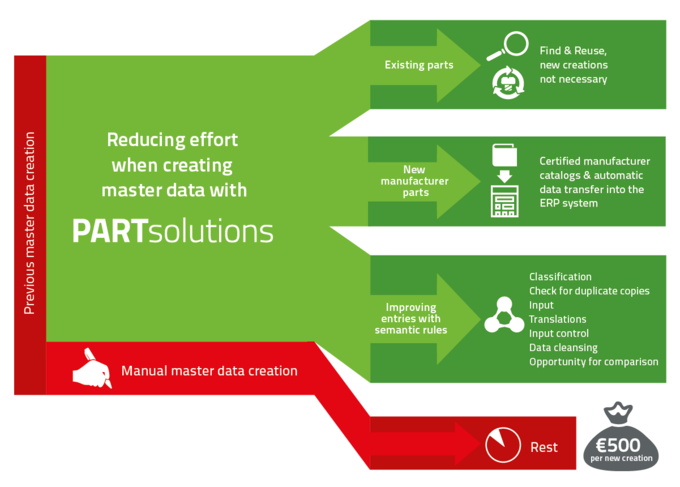 Previous master data creation

Reducing effort when creating master data with

PARTsolutions

Existing parts

Find & Reuse, new creations not necessary

New manufacturer parts

Certified manufacturer catalogs & automatic data transfer into the ERP system

Improving entries with semantic rules

Classification
Check for duplicate copies
Input
Translations
Input control
Data cleansing
Opportunity for comparison

Manual master data creation

Rest

€500
per new creation